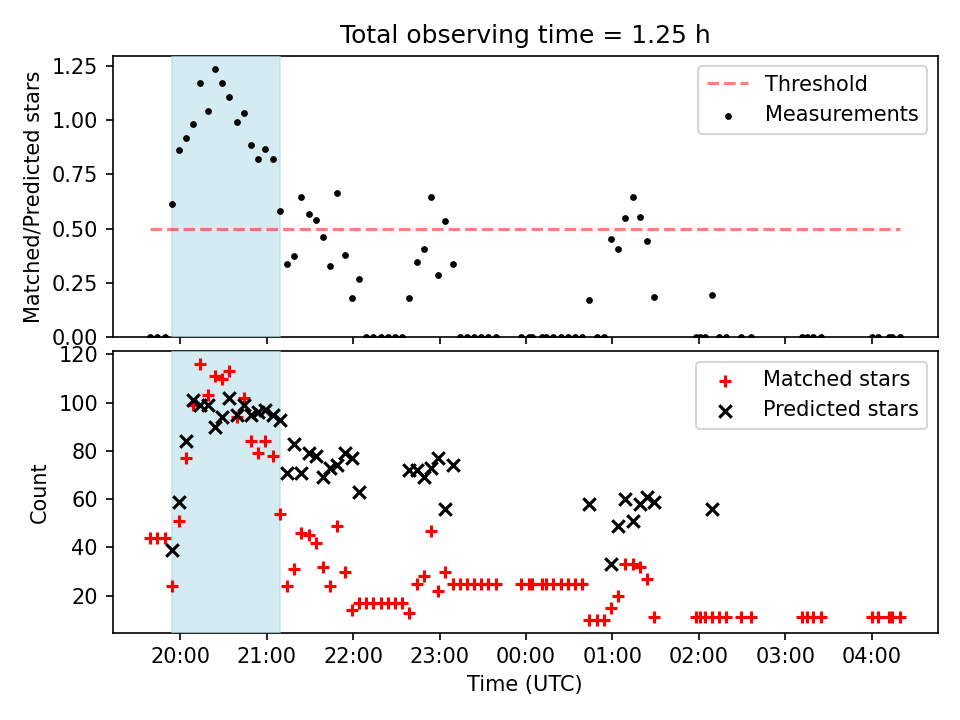 Total observing time = 1.25 h

Matched/Predicted stars

1.25
1.00
0.75
0.50
0.25
0.00

Threshold
Measurements

Count

120
100
80
60
40
20

Matched stars
Predicted stars

20:00
21:00
22:00
23:00
00:00
01:00
02:00
03:00
04:00

Time (UTC)